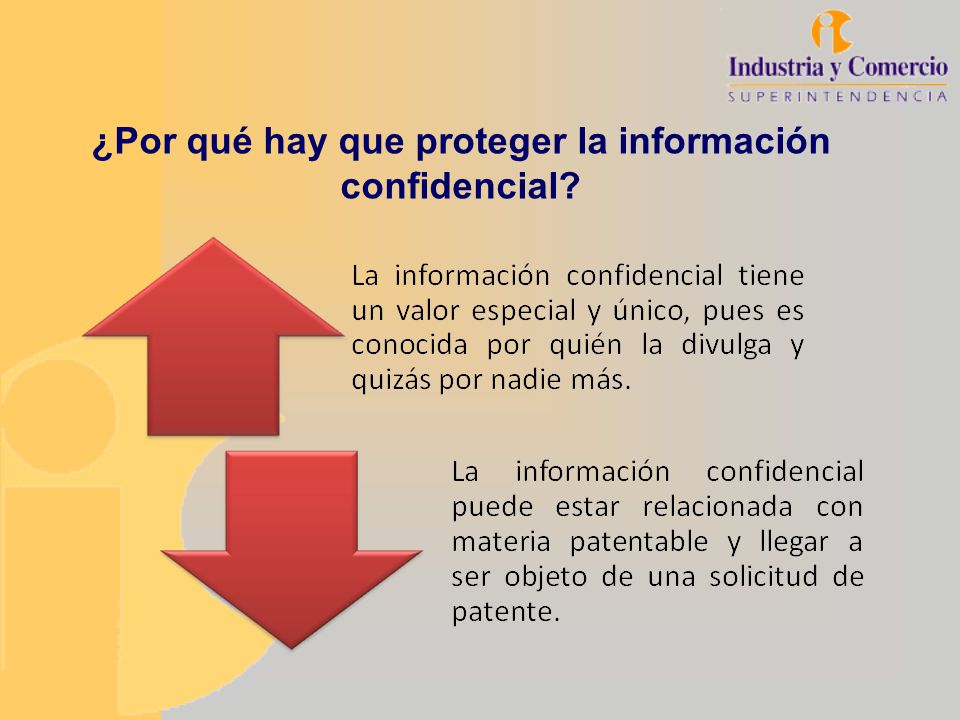 Industria y Comercio
SUPERINTENDENCIA

¿Por qué hay que proteger la información confidencial?

La información confidencial tiene un valor especial y único, pues es conocida por quién la divulga y quizás por nadie más.

La información confidencial puede estar relacionada con materia patentable y llegar a ser objeto de una solicitud de patente.